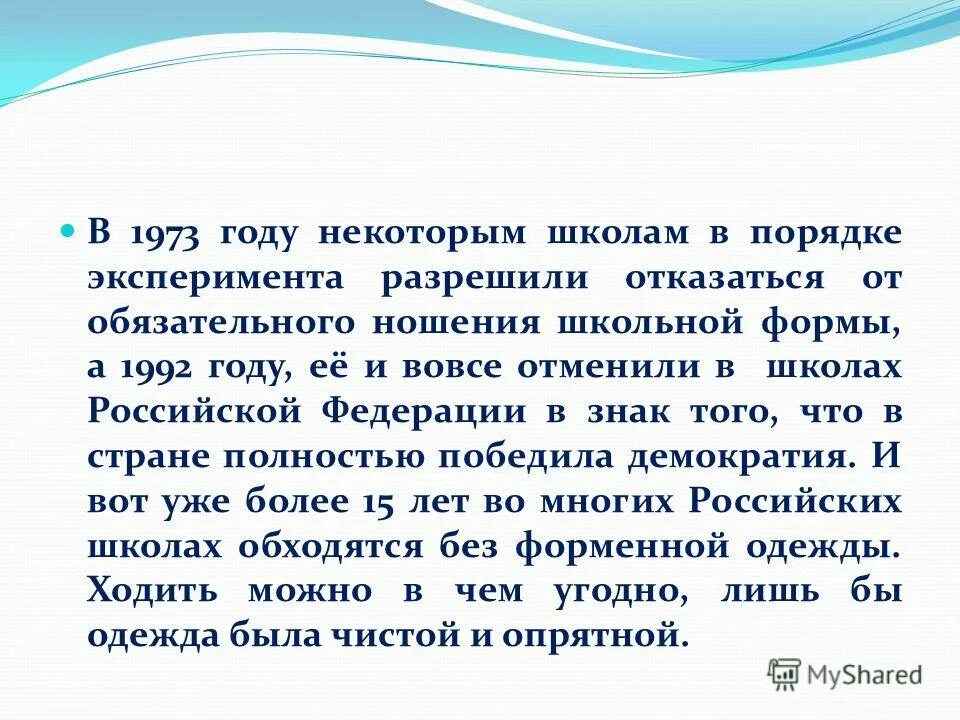 В 1973 году некоторым школам в порядке эксперимента разрешили отказаться от обязательного ношения школьной формы, а 1992 году, её и вовсе отменили в школах Российской Федерации в знак того, что в стране полностью победила демократия. И вот уже более 15 лет во многих Российских школах обходятся без форменной одежды. Ходить можно в чем угодно, лишь бы одежда была чистой и опрятной.

MyShared